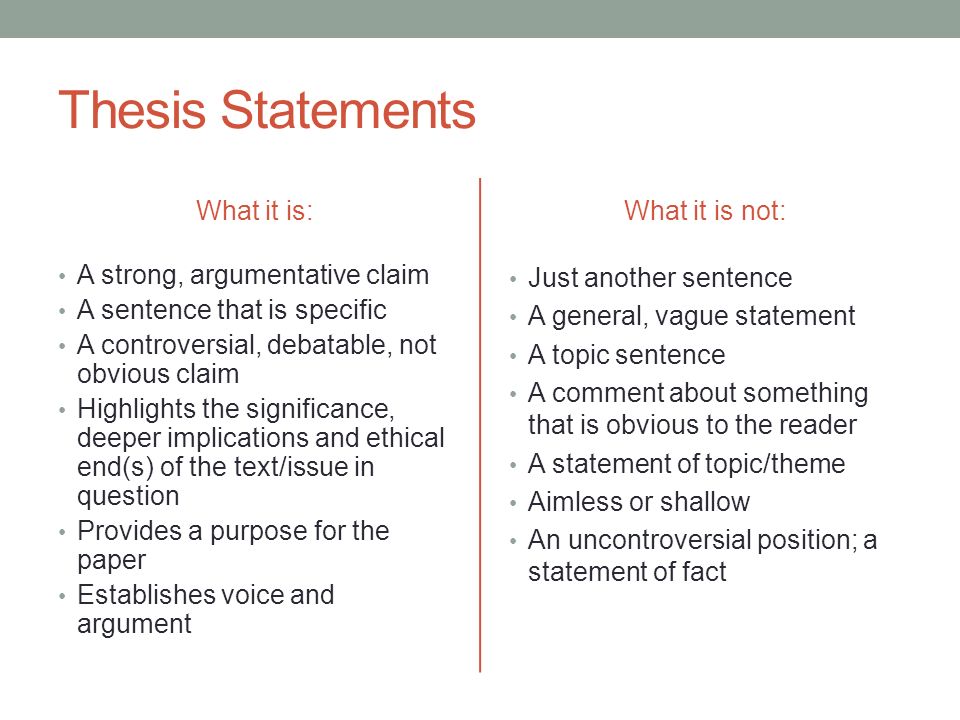 Thesis Statements

What it is:

• A strong, argumentative claim
• A sentence that is specific
• A controversial, debatable, not obvious claim
• Highlights the significance, deeper implications and ethical end(s) of the text/issue in question
• Provides a purpose for the paper
• Establishes voice and argument

What it is not:

• Just another sentence
• A general, vague statement
• A topic sentence
• A comment about something that is obvious to the reader
• A statement of topic/theme
• Aimless or shallow
• An uncontroversial position; a statement of fact